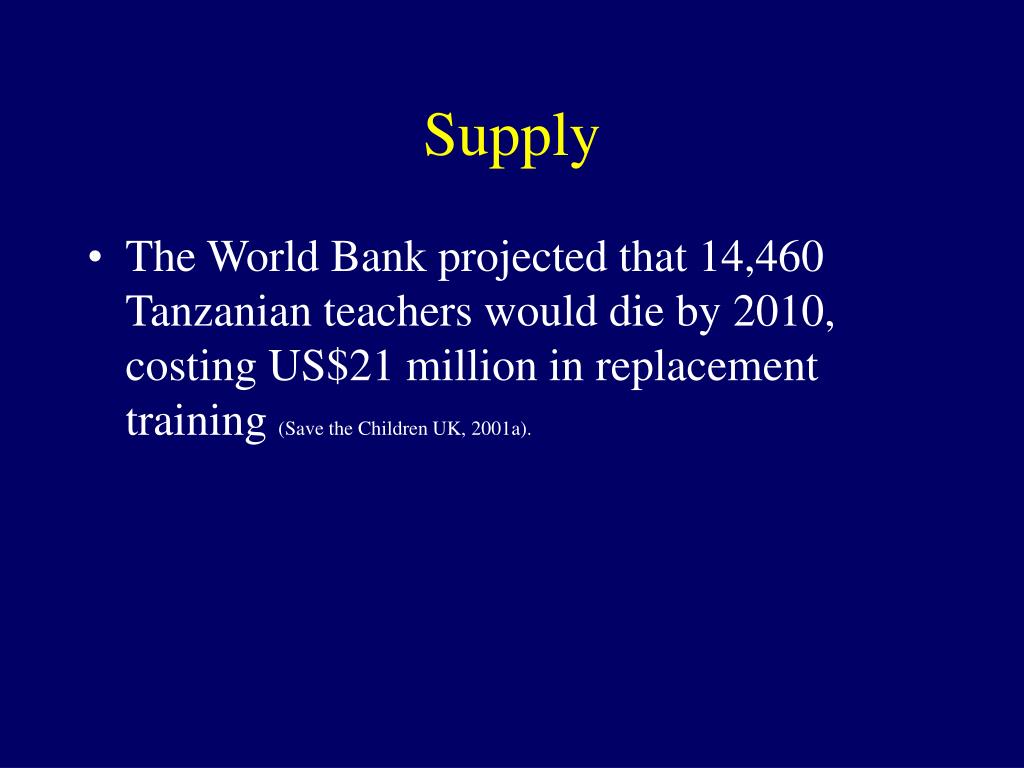 Supply

• The World Bank projected that 14,460 Tanzanian teachers would die by 2010, costing US\$21 million in replacement training (Save the Children UK, 2001a).